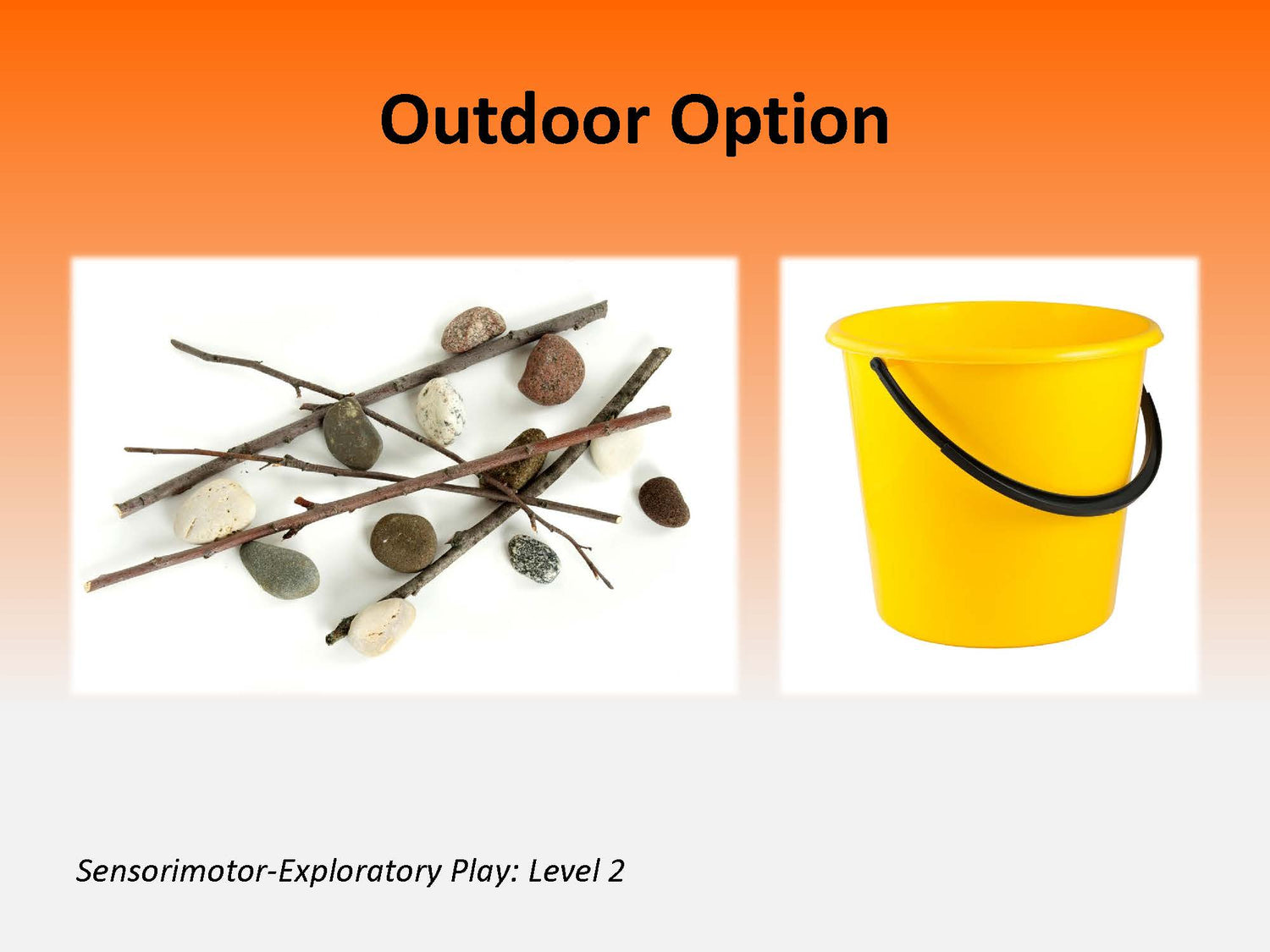 Outdoor Option

Sensorimotor-Exploratory Play: Level 2